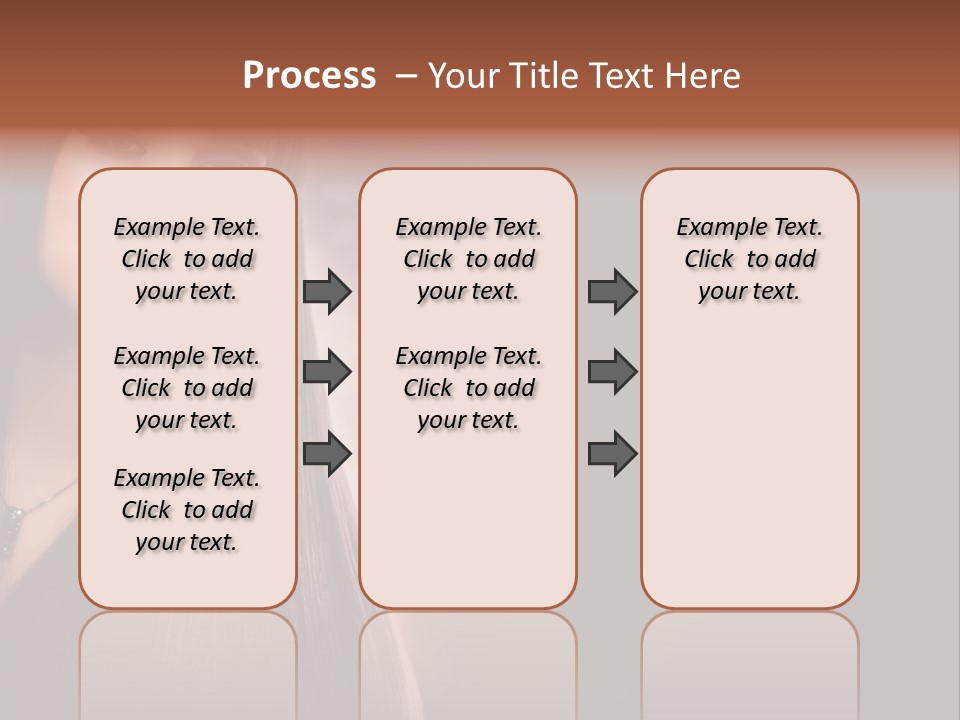 Process – Your Title Text Here

Example Text. Click to add your text.

Example Text. Click to add your text.

Example Text. Click to add your text.

Example Text. Click to add your text.

Example Text. Click to add your text.

Example Text. Click to add your text.